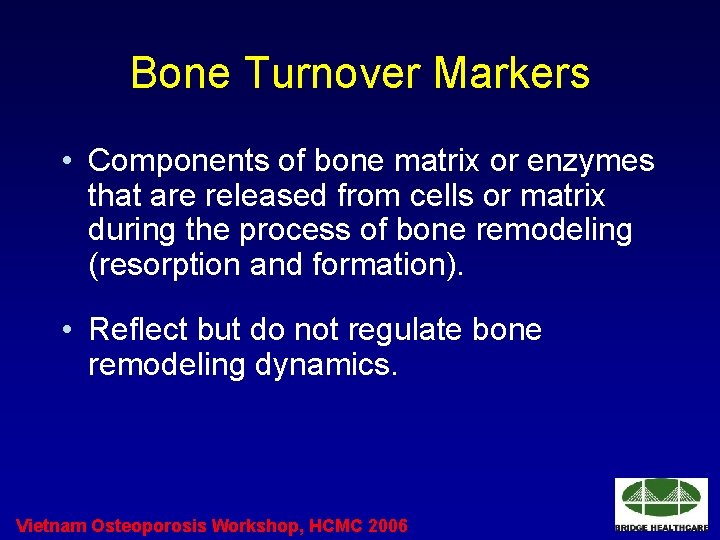 Bone Turnover Markers

• Components of bone matrix or enzymes that are released from cells or matrix during the process of bone remodeling (resorption and formation).

• Reflect but do not regulate bone remodeling dynamics.

Vietnam Osteoporosis Workshop, HCMC 2006

BRIDGE HEALTHCARE